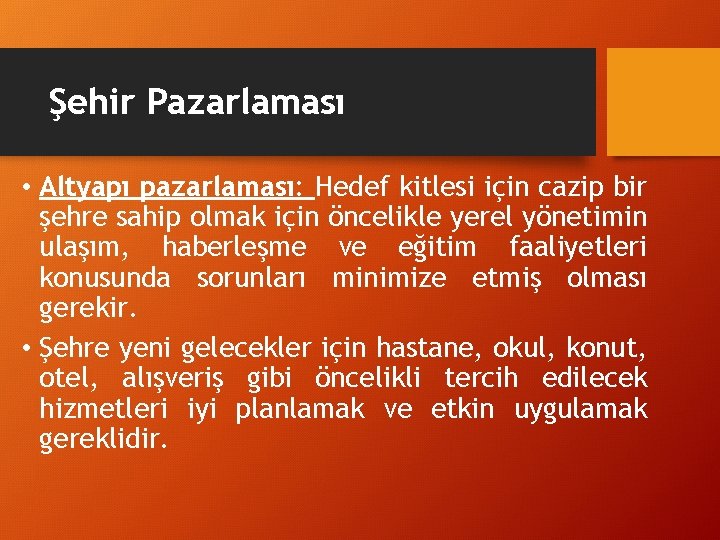 Şehir Pazarlaması

• Altyapı pazarlaması: Hedef kitlesi için cazip bir şehre sahip olmak için öncelikle yerel yönetimin ulaşım, haberleşme ve eğitim faaliyetleri konusunda sorunları minimize etmiş olması gerekir.

• Şehre yeni gelecekler için hastane, okul, konut, otel, alışveriş gibi öncelikli tercih edilecek hizmetleri iyi planlamak ve etkin uygulamak gereklidir.